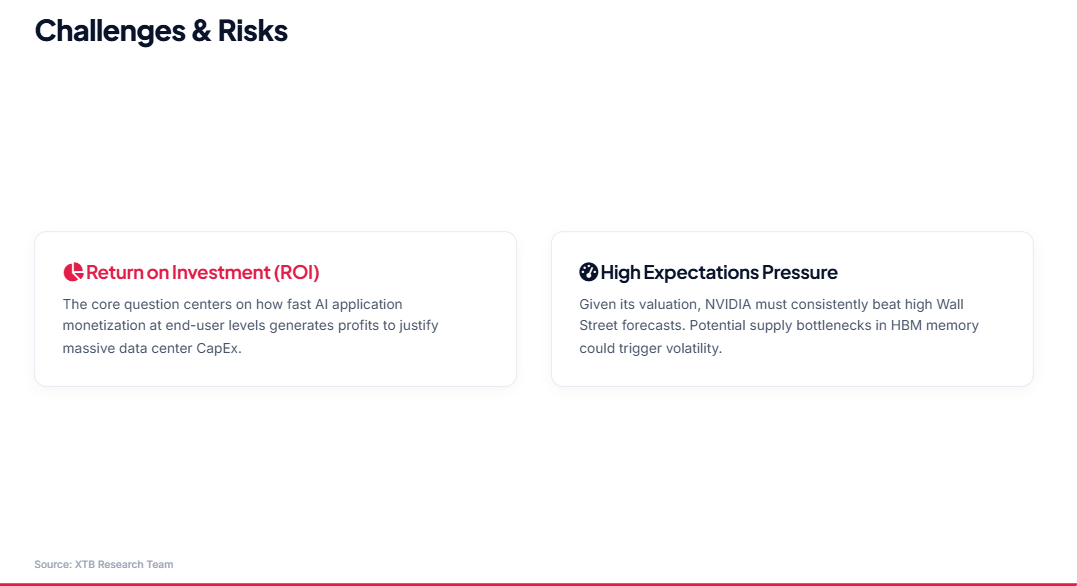 Challenges & Risks

Return on Investment (ROI)

The core question centers on how fast AI application monetization at end-user levels generates profits to justify massive data center CapEx.

High Expectations Pressure

Given its valuation, NVIDIA must consistently beat high Wall Street forecasts. Potential supply bottlenecks in HBM memory could trigger volatility.

Source: XTB Research Team